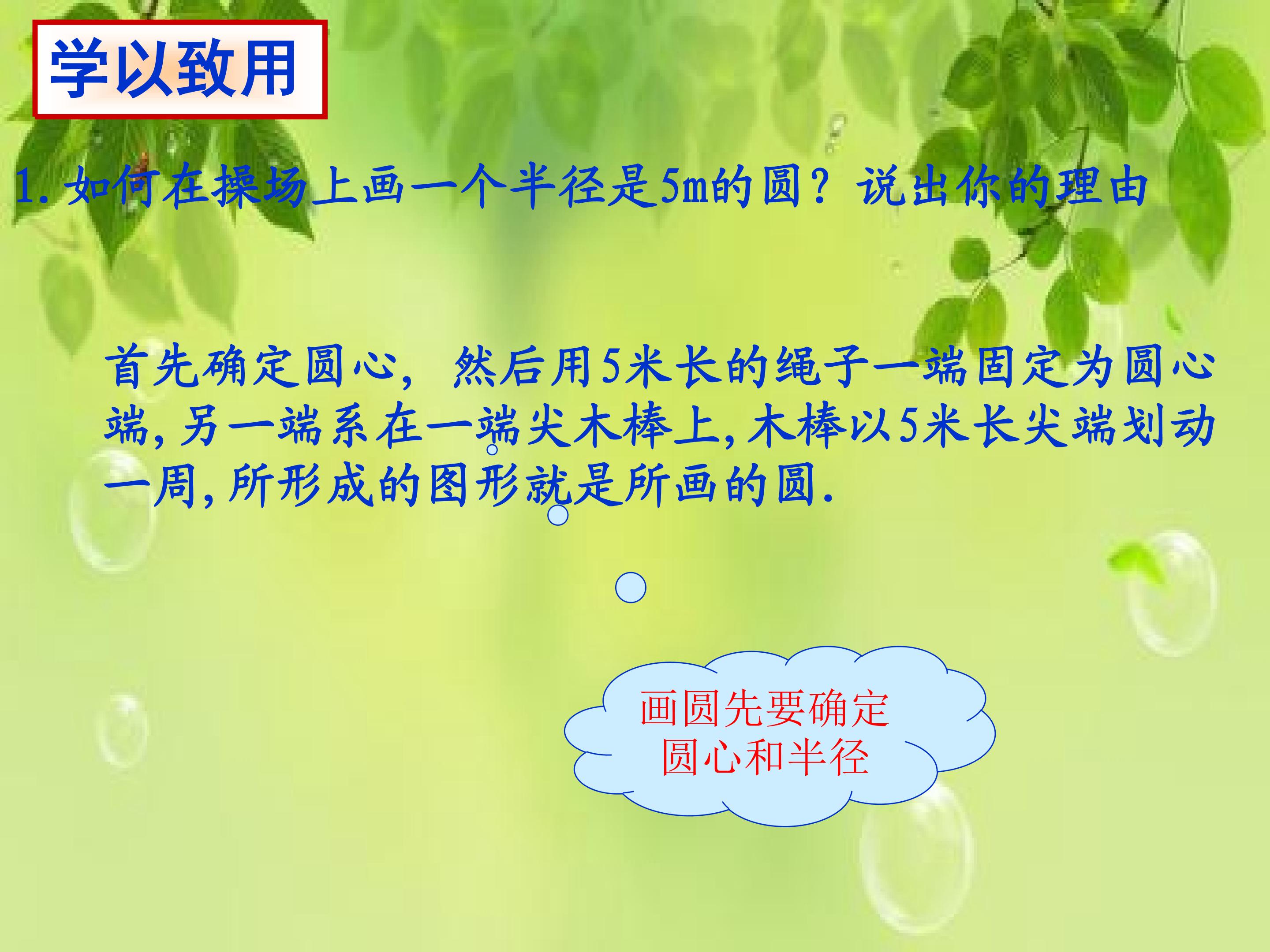 学以致用

1. 如何在操场上画一个半径是5m的圆？说出你的理由

首先确定圆心，然后用5米长的绳子一端固定为圆心端，另一端系在一端尖木棒上，木棒以5米长尖端划动一周，所形成的图形就是所画的圆.

画圆先要确定圆心和半径